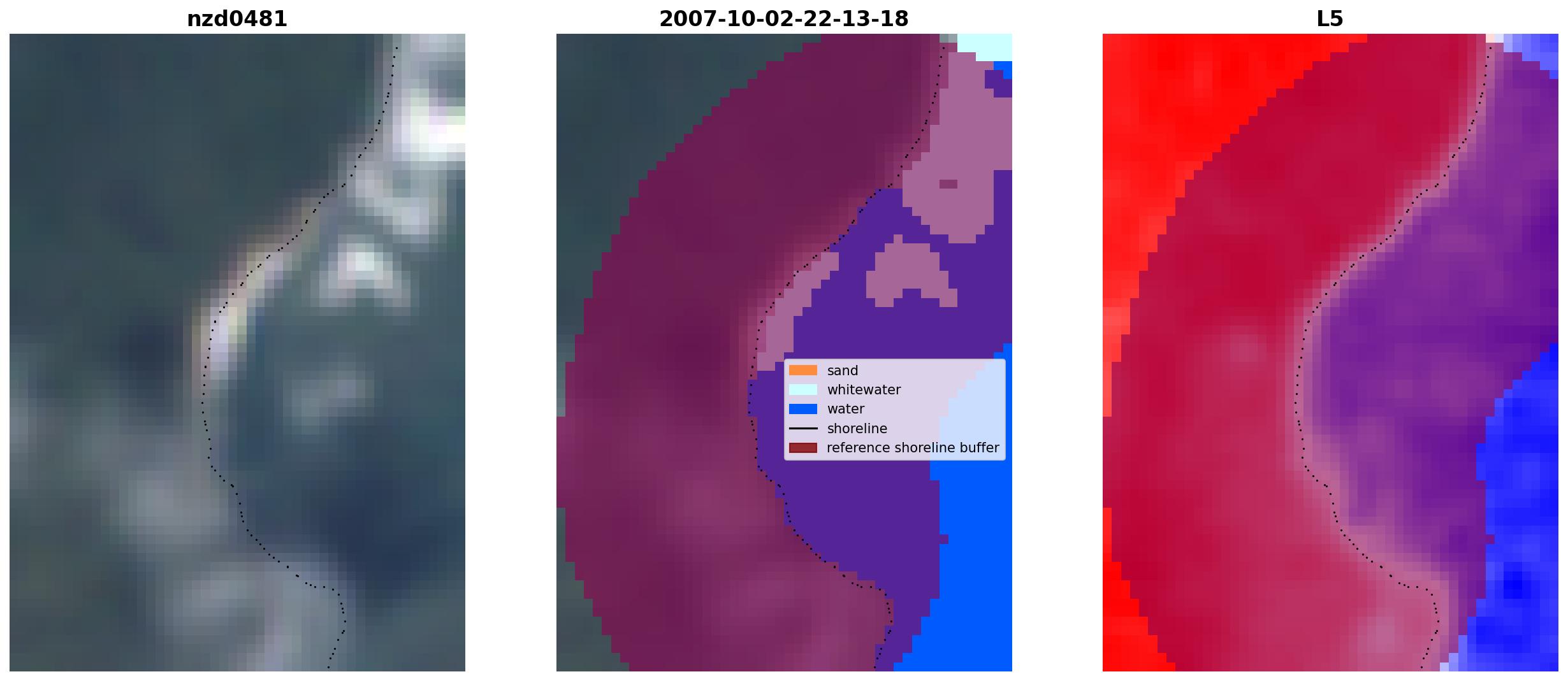 nzd0481

2007-10-02-22-13-18

sand
whitewater
water
shoreline
reference shoreline buffer

L5